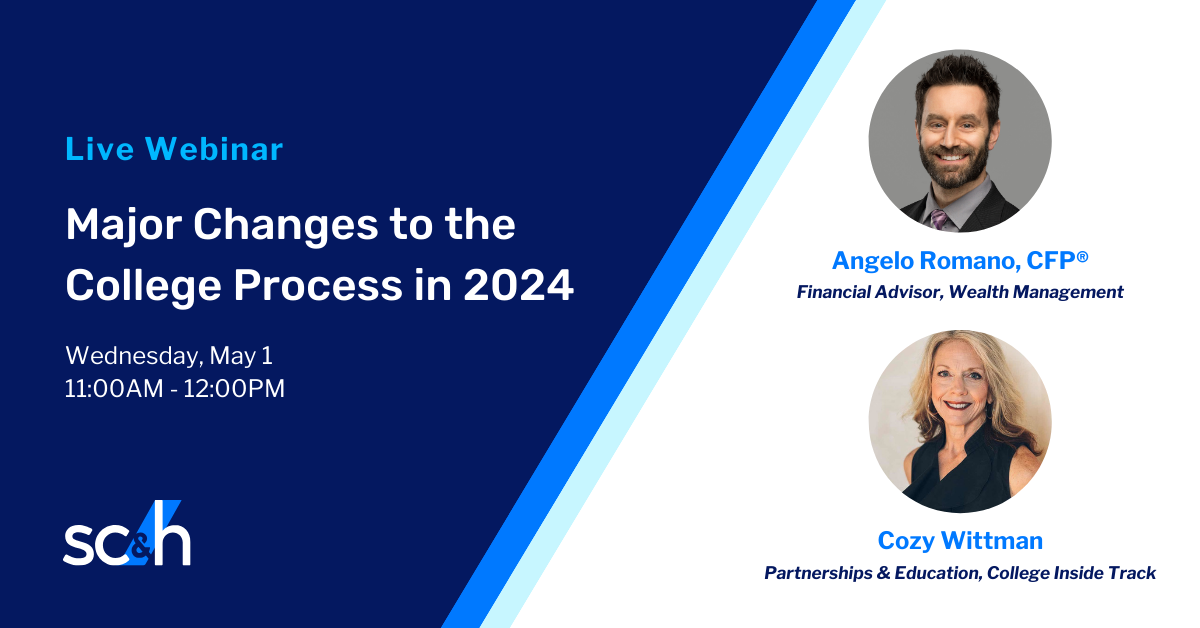 Live Webinar

Major Changes to the College Process in 2024

Wednesday, May 1
11:00AM - 12:00PM

sc&h

Angelo Romano, CFP®
Financial Advisor, Wealth Management

Cozy Wittman
Partnerships & Education, College Inside Track